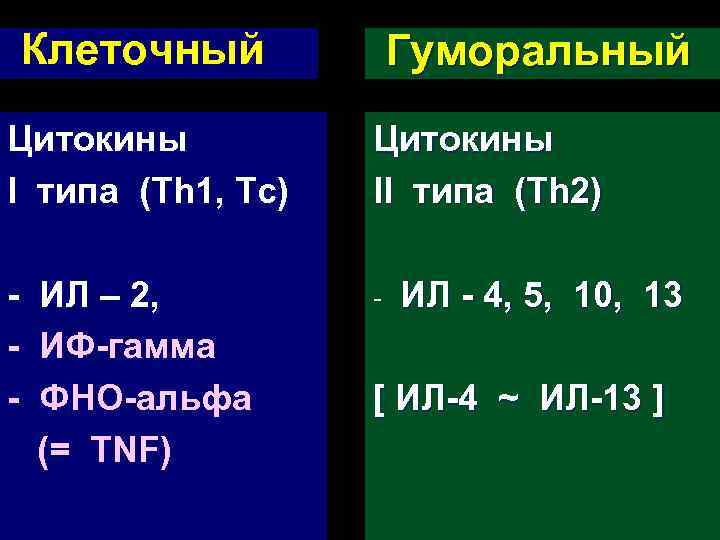 Клеточный

Цитокины
I типа (Th1, Tc)

- ИЛ – 2,
- ИФ-гамма
- ФНО-альфа
(= TNF)

Гуморальный

Цитокины
II типа (Th2)

- ИЛ - 4, 5, 10, 13

[ ИЛ-4 ~ ИЛ-13 ]